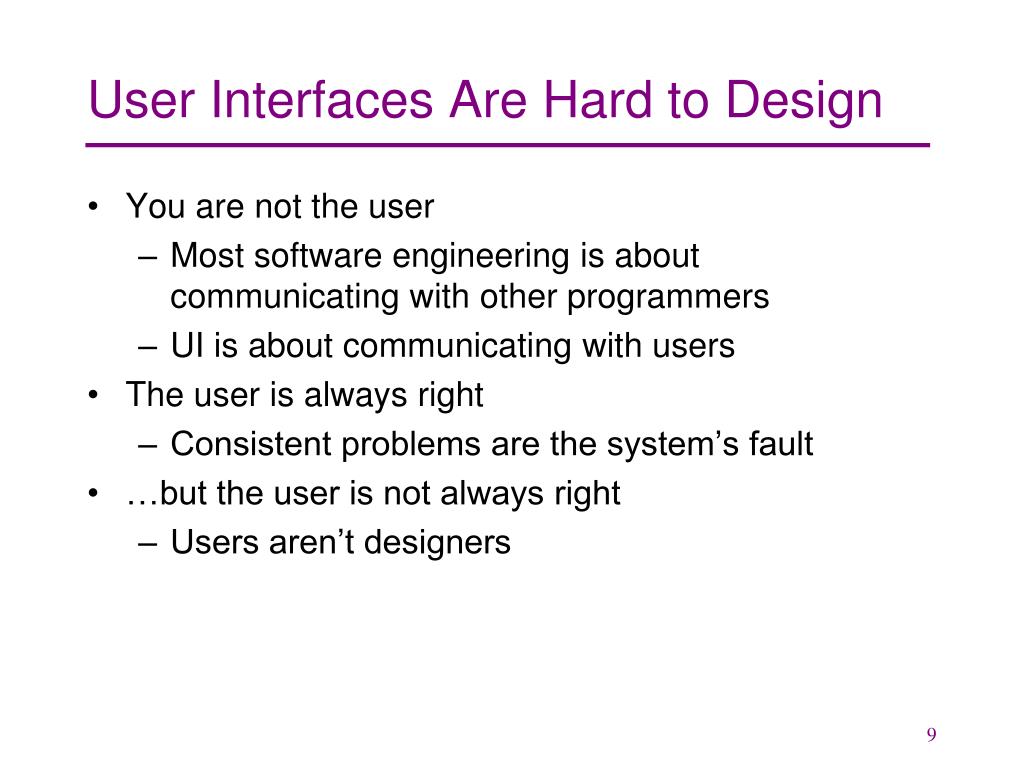 User Interfaces Are Hard to Design

• You are not the user
  – Most software engineering is about communicating with other programmers
  – UI is about communicating with users
• The user is always right
  – Consistent problems are the system’s fault
• …but the user is not always right
  – Users aren’t designers

9